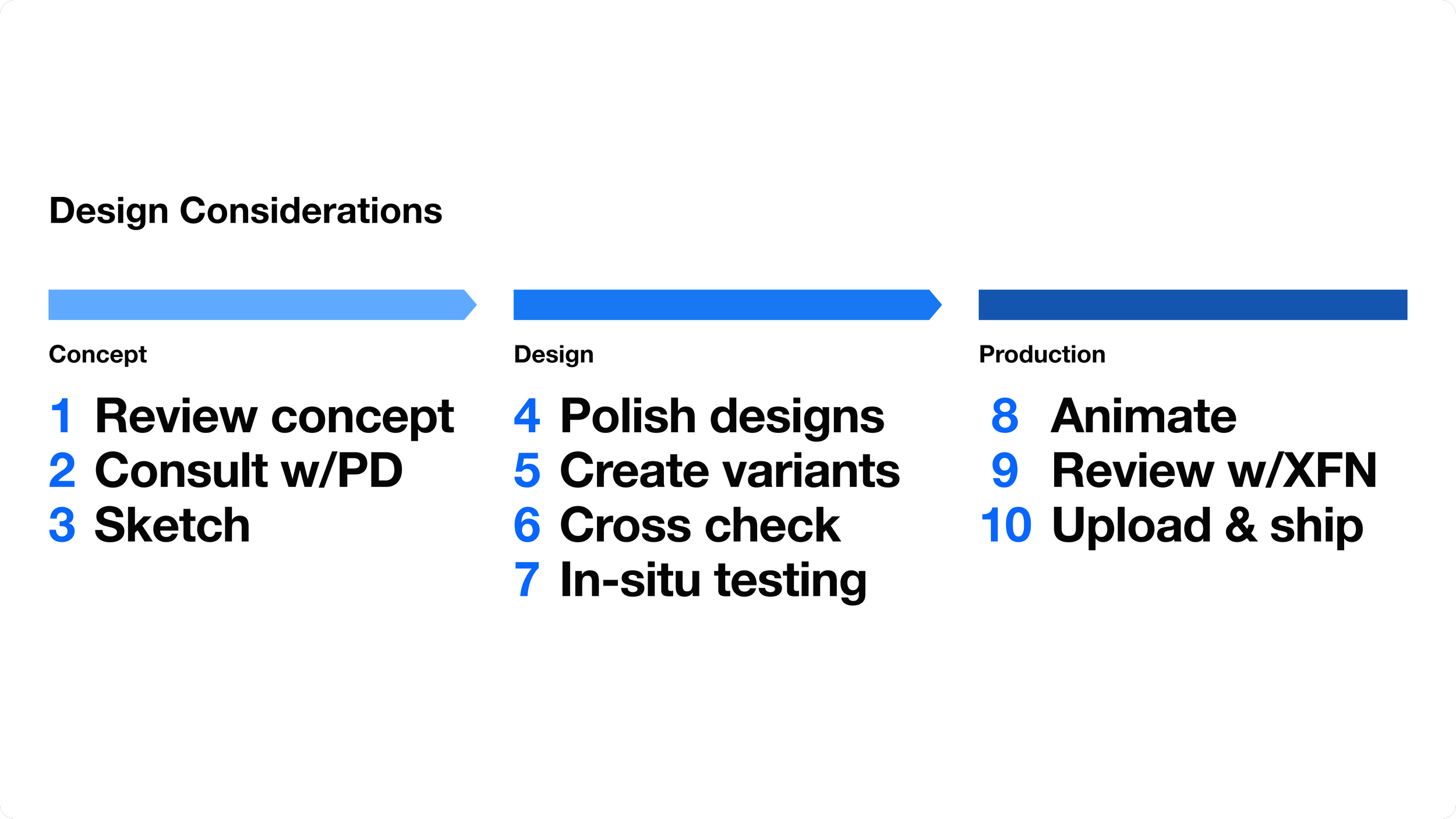 Design Considerations

Concept

1 Review concept
2 Consult w/PD
3 Sketch

Design

4 Polish designs
5 Create variants
6 Cross check
7 In-situ testing

Production

8 Animate
9 Review w/XFN
10 Upload & ship